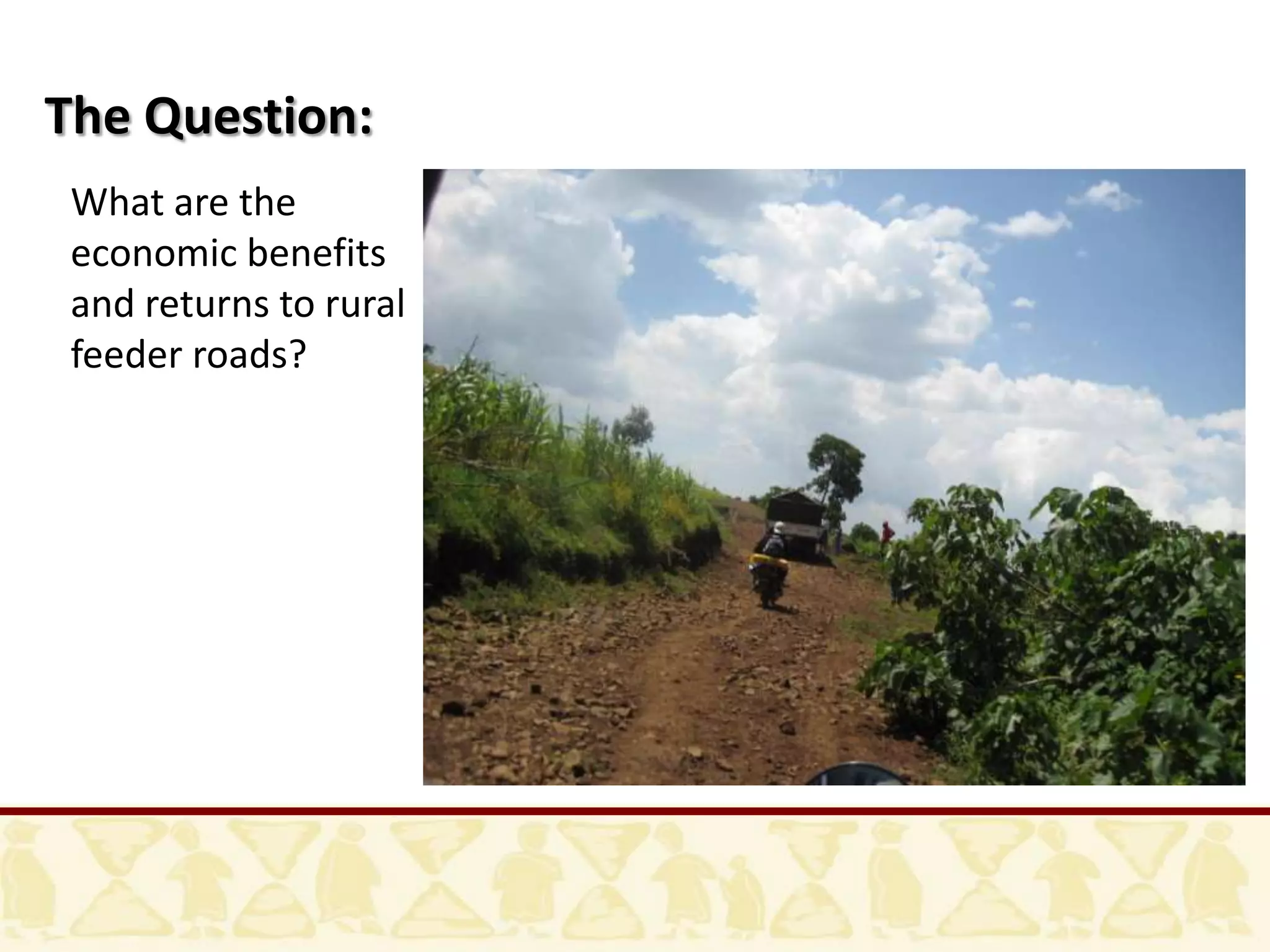 The Question:

What are the economic benefits and returns to rural feeder roads?